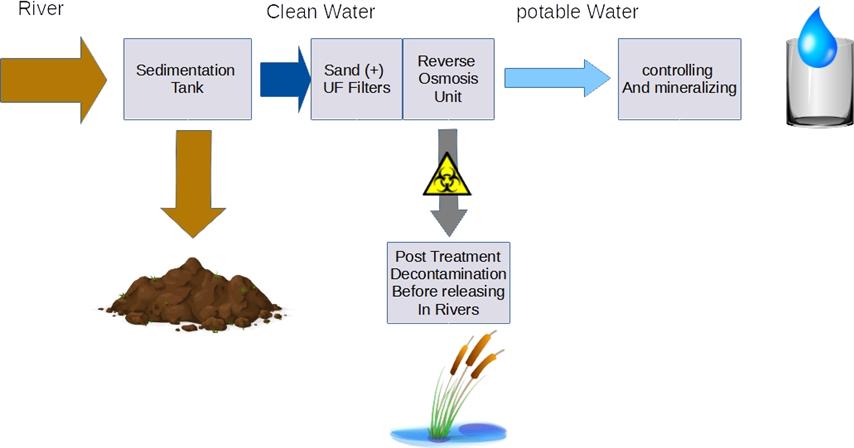 River

Clean Water

potable Water

Sedimentation Tank

Sand (+) UF Filters

Reverse Osmosis Unit

controlling And mineralizing

Post Treatment Decontamination Before releasing In Rivers